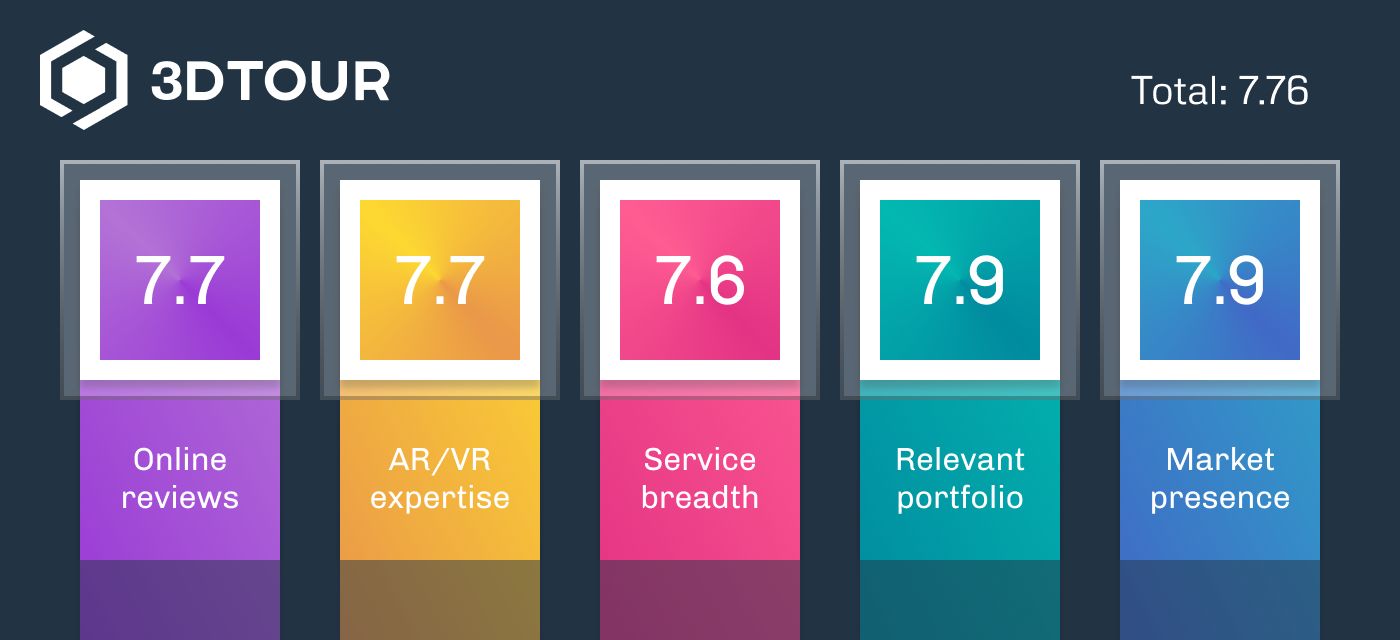 3DTOUR

Total: 7.76

7.7
Online reviews

7.7
AR/VR expertise

7.6
Service breadth

7.9
Relevant portfolio

7.9
Market presence